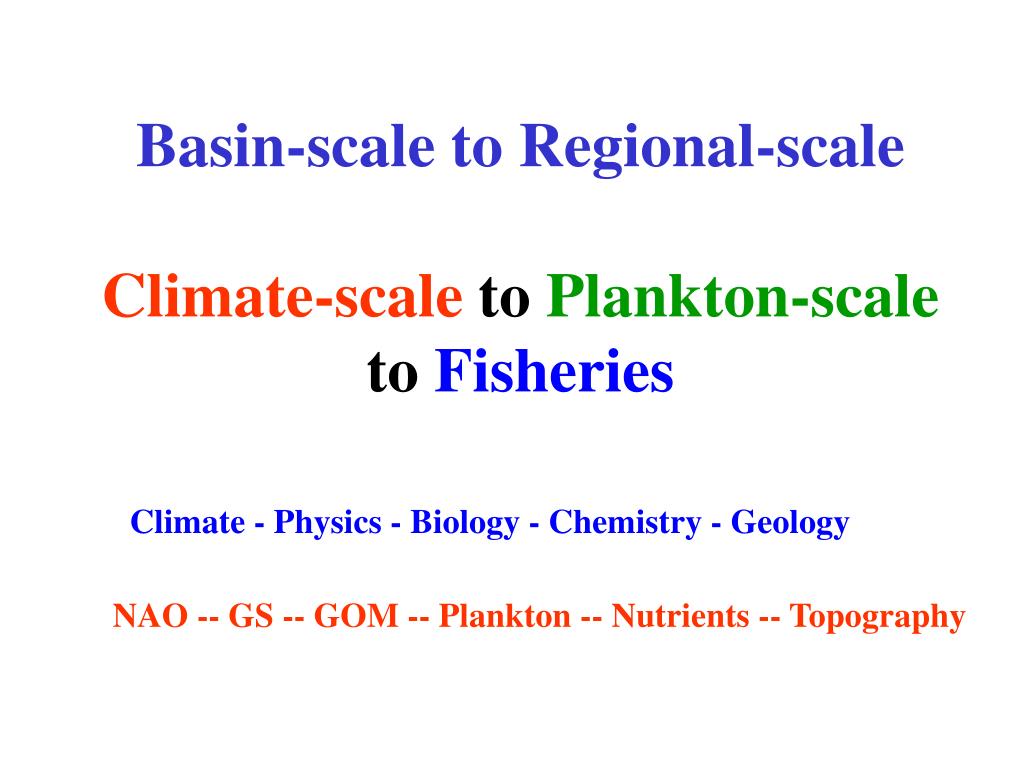 Basin-scale to Regional-scale

Climate-scale to Plankton-scale to Fisheries

Climate - Physics - Biology - Chemistry - Geology

NAO -- GS -- GOM -- Plankton -- Nutrients -- Topography